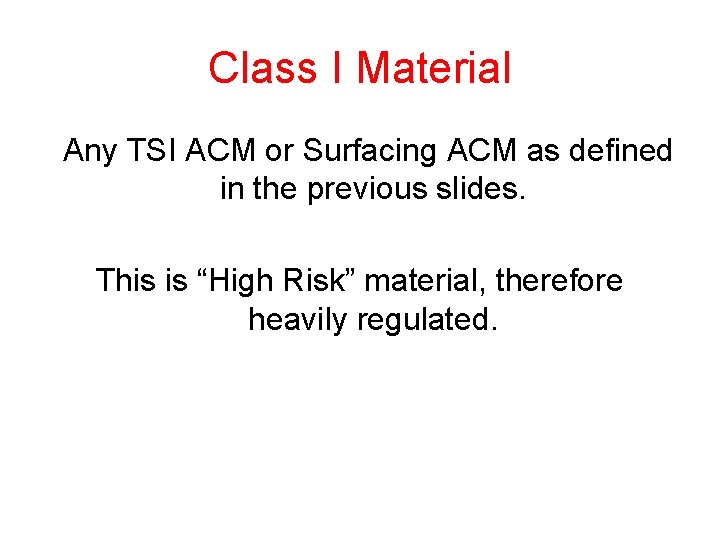 Class I Material

Any TSI ACM or Surfacing ACM as defined in the previous slides.

This is “High Risk” material, therefore heavily regulated.